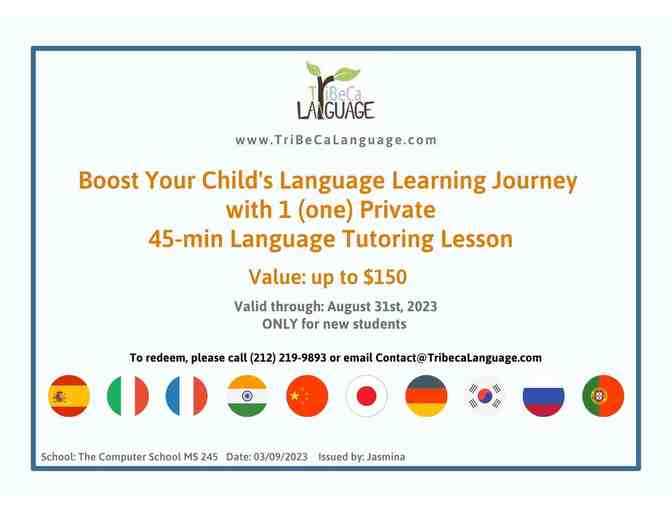 TriBeCa LANGUAGE

www.TriBeCaLanguage.com

Boost Your Child's Language Learning Journey with 1 (one) Private 45-min Language Tutoring Lesson

Value: up to $150

Valid through: August 31st, 2023
ONLY for new students

To redeem, please call (212) 219-9893 or email Contact@TribecaLanguage.com

School: The Computer School MS 245 Date: 03/09/2023 Issued by: Jasmina